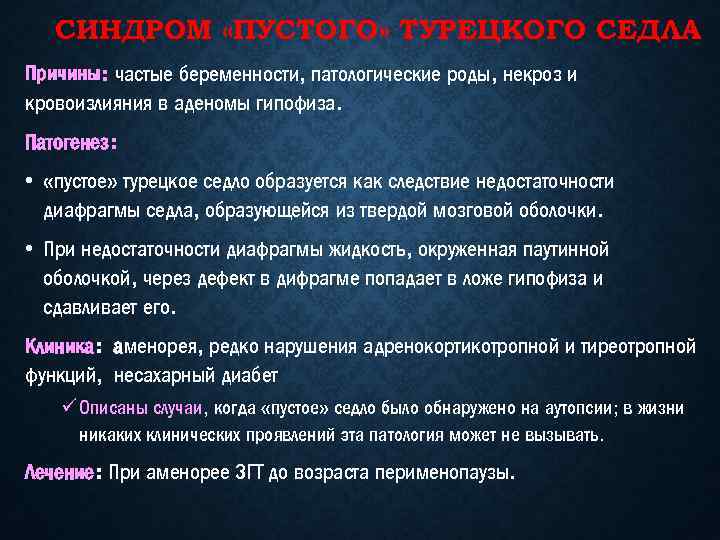 СИНДРОМ «ПУСТОГО» ТУРЕЦКОГО СЕДЛА

Причины: частые беременности, патологические роды, некроз и кровоизлияния в аденомы гипофиза.

Патогенез:

• «пустое» турецкое седло образуется как следствие недостаточности диафрагмы седла, образующейся из твердой мозговой оболочки.

• При недостаточности диафрагмы жидкость, окруженная паутинной оболочкой, через дефект в дифрагме попадает в ложе гипофиза и сдавливает его.

Клиника: аменорея, редко нарушения адренокортикотропной и тиреотропной функций, несахарный диабет

✓ Описаны случаи, когда «пустое» седло было обнаружено на аутопсии; в жизни никаких клинических проявлений эта патология может не вызывать.

Лечение: При аменорее ЗГТ до возраста перименопаузы.